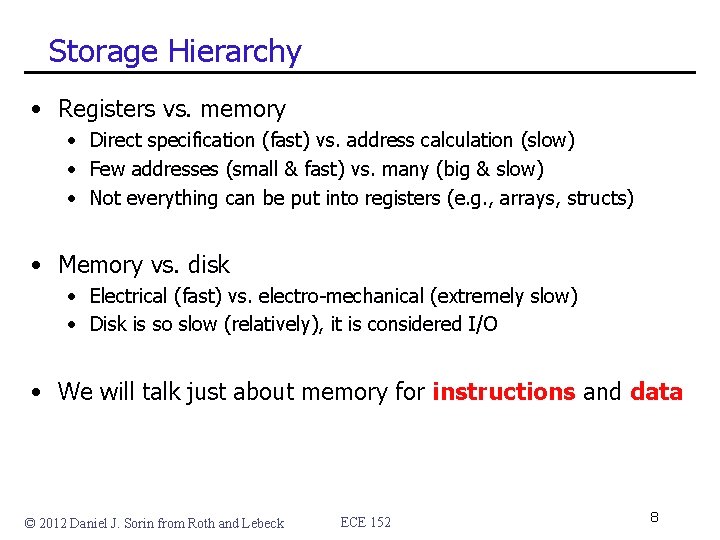 Storage Hierarchy

• Registers vs. memory
• Direct specification (fast) vs. address calculation (slow)
• Few addresses (small & fast) vs. many (big & slow)
• Not everything can be put into registers (e.g., arrays, structs)

• Memory vs. disk
• Electrical (fast) vs. electro-mechanical (extremely slow)
• Disk is so slow (relatively), it is considered I/O

• We will talk just about memory for instructions and data

© 2012 Daniel J. Sorin from Roth and Lebeck ECE 152 8